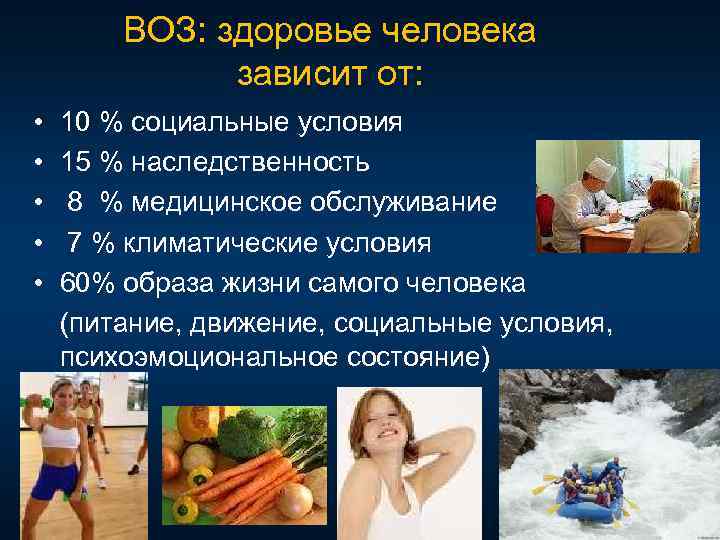 ВОЗ: здоровье человека зависит от:

• 10 % социальные условия
• 15 % наследственность
• 8 % медицинское обслуживание
• 7 % климатические условия
• 60% образа жизни самого человека (питание, движение, социальные условия, психоэмоциональное состояние)